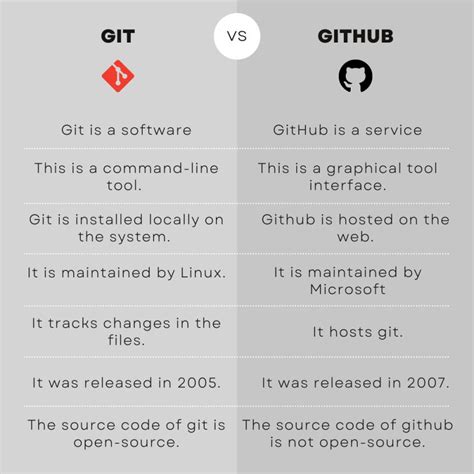 | GIT | VS | GITHUB |
|---|---|---|
| Git is a software | | GitHub is a service |
| This is a command-line tool. | | This is a graphical tool interface. |
| Git is installed locally on the system. | | Github is hosted on the web. |
| It is maintained by Linux. | | It is maintained by Microsoft |
| It tracks changes in the files. | | It hosts git. |
| It was released in 2005. | | It was released in 2007. |
| The source code of git is open-source. | | The source code of github is not open-source. |